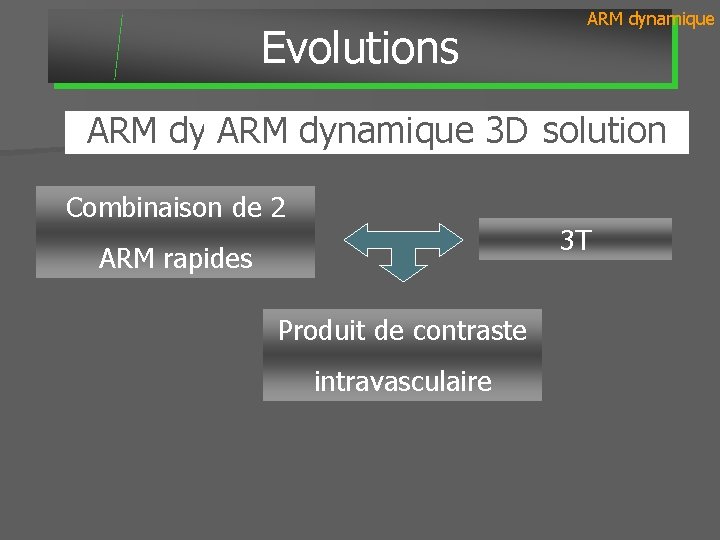 ARM dynamique

Evolutions

ARM dy ARM dynamique 3D solution

Combinaison de 2 ARM rapides

3T

Produit de contraste intravasculaire